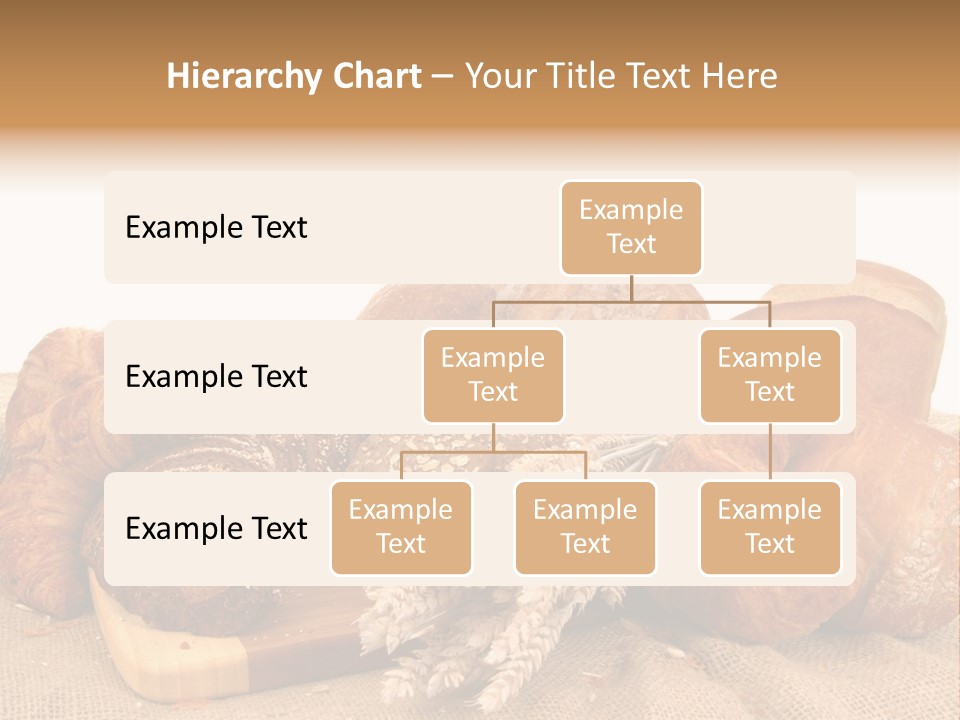 Hierarchy Chart – Your Title Text Here

Example Text

Example Text

Example Text

Example Text

Example Text

Example Text

Example Text

Example Text

Example Text